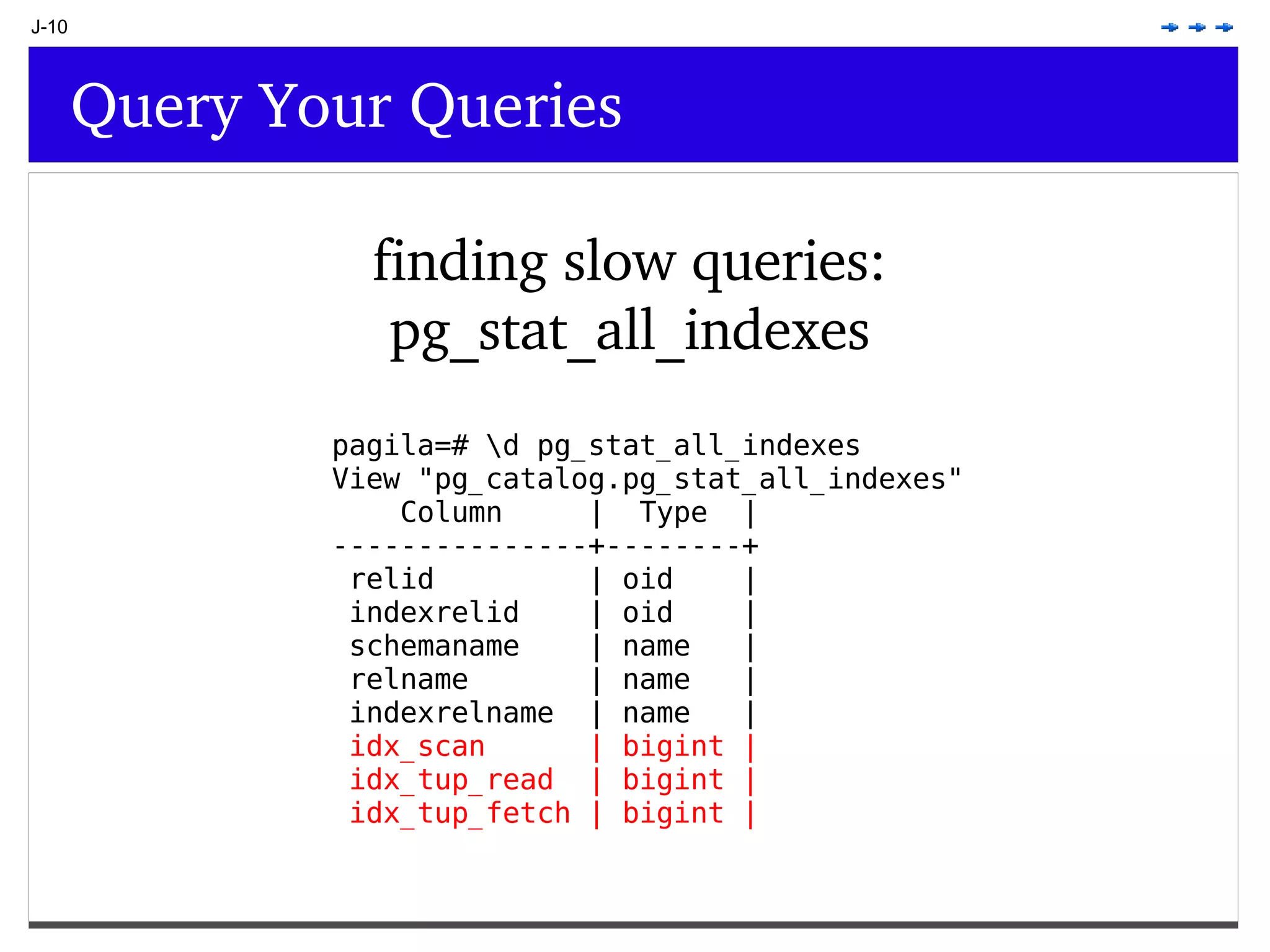 J-10

Query Your Queries

finding slow queries:
pg_stat_all_indexes

pagila=# \d pg_stat_all_indexes
View "pg_catalog.pg_stat_all_indexes"

| Column | Type |
|---|---|
| relid | oid |
| indexrelid | oid |
| schemaname | name |
| relname | name |
| indexrelname | name |
| idx_scan | bigint |
| idx_tup_read | bigint |
| idx_tup_fetch | bigint |